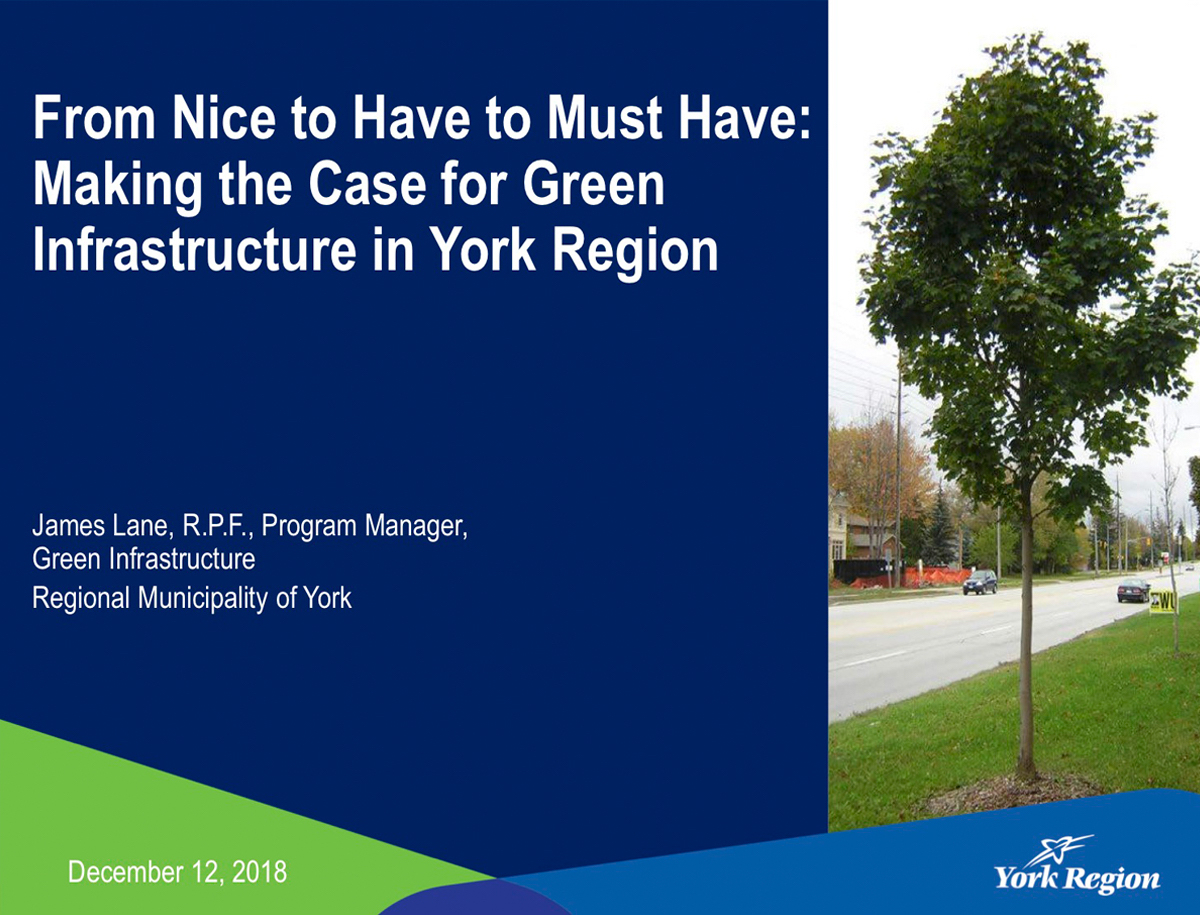 From Nice to Have to Must Have: Making the Case for Green Infrastructure in York Region

James Lane, R.P.F., Program Manager, Green Infrastructure
Regional Municipality of York

December 12, 2018

York Region